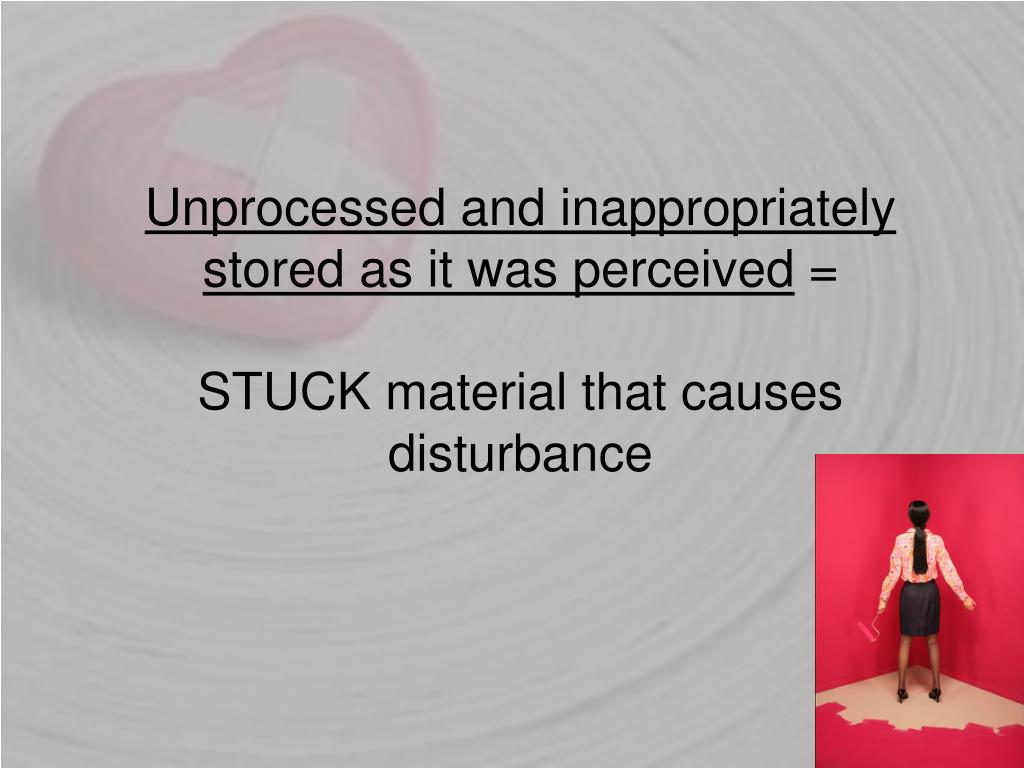 Unprocessed and inappropriately stored as it was perceived =

STUCK material that causes disturbance